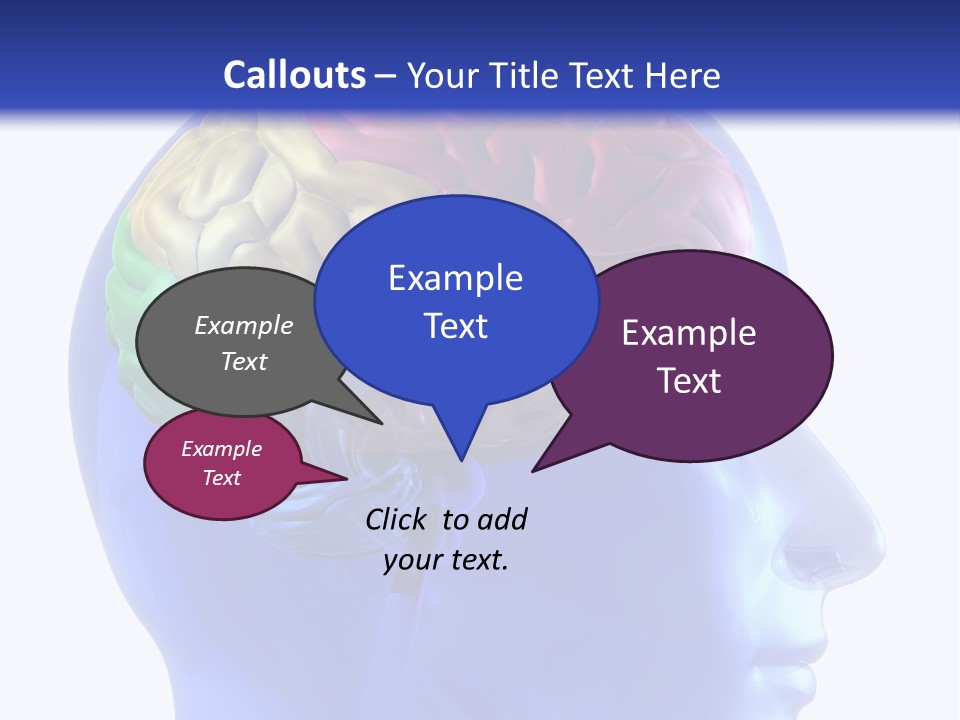 Callouts – Your Title Text Here

Example Text

Example Text

Example Text

Example Text

Click to add your text.